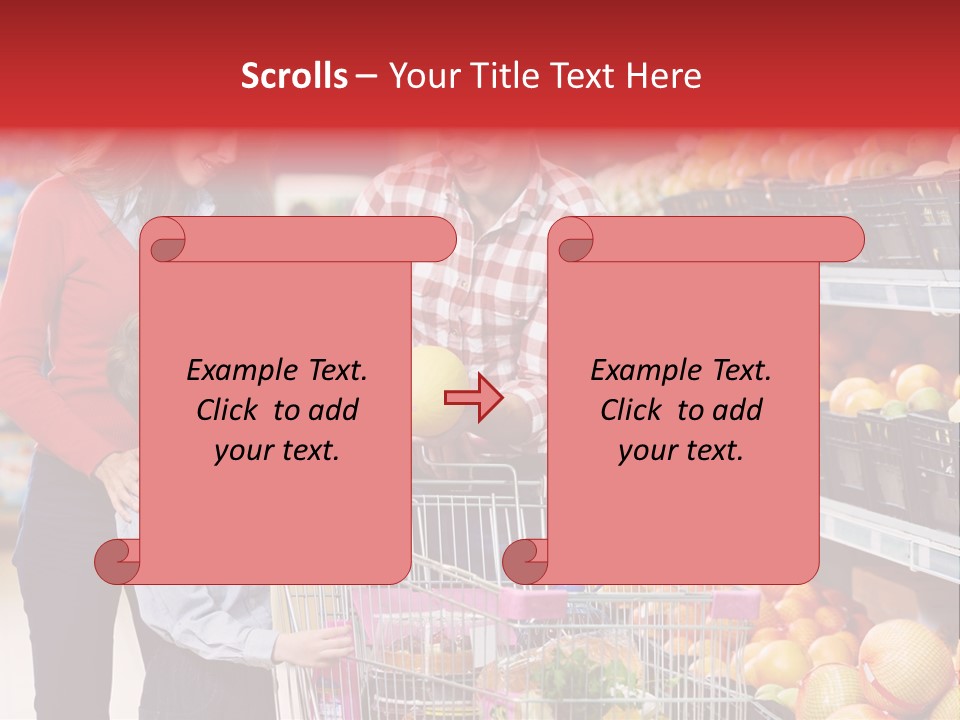 Scrolls – Your Title Text Here

Example Text. Click to add your text.

Example Text. Click to add your text.